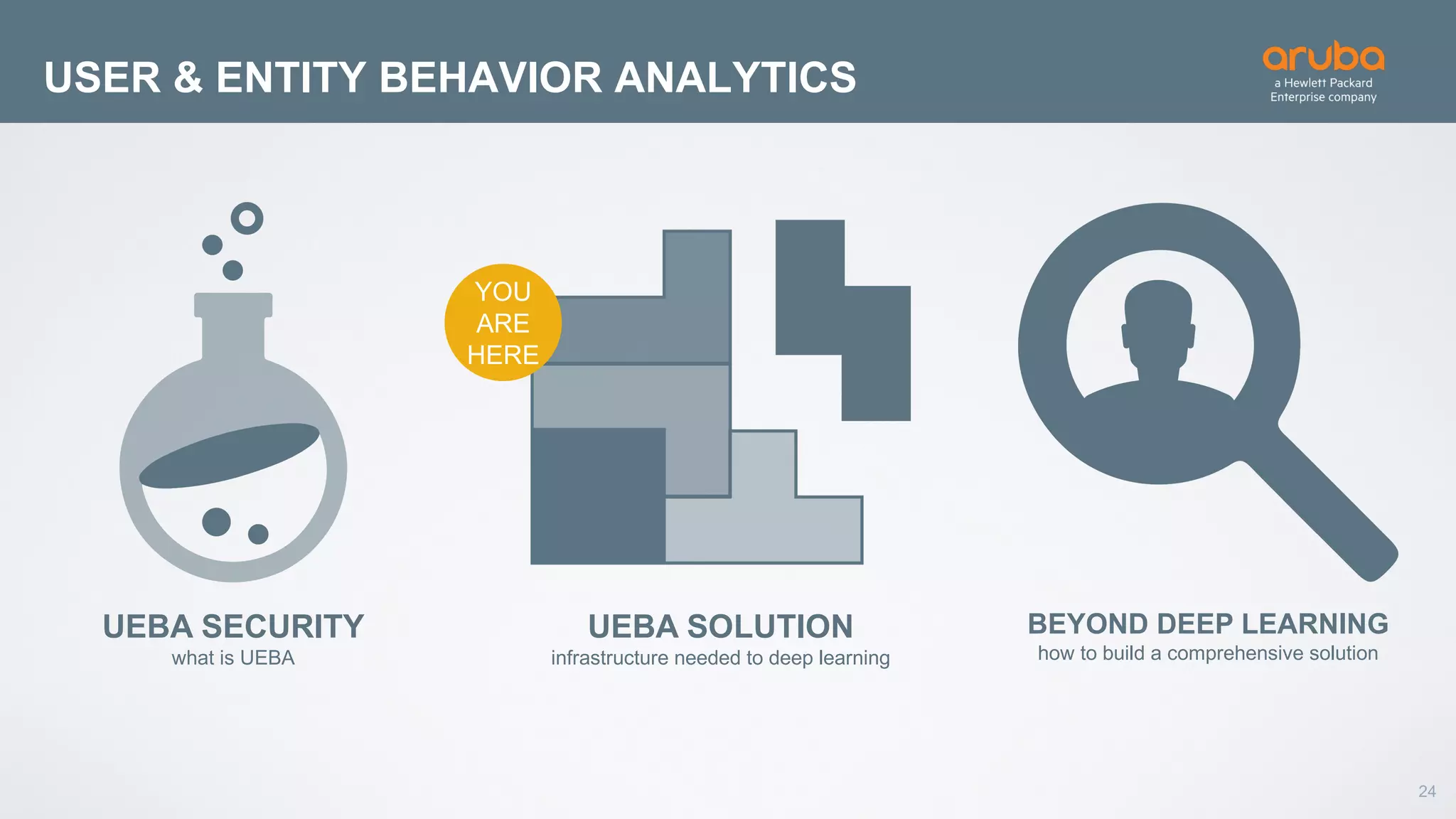 USER & ENTITY BEHAVIOR ANALYTICS

aruba
a Hewlett Packard Enterprise company

YOU ARE HERE

UEBA SECURITY
what is UEBA

UEBA SOLUTION
infrastructure needed to deep learning

BEYOND DEEP LEARNING
how to build a comprehensive solution

24